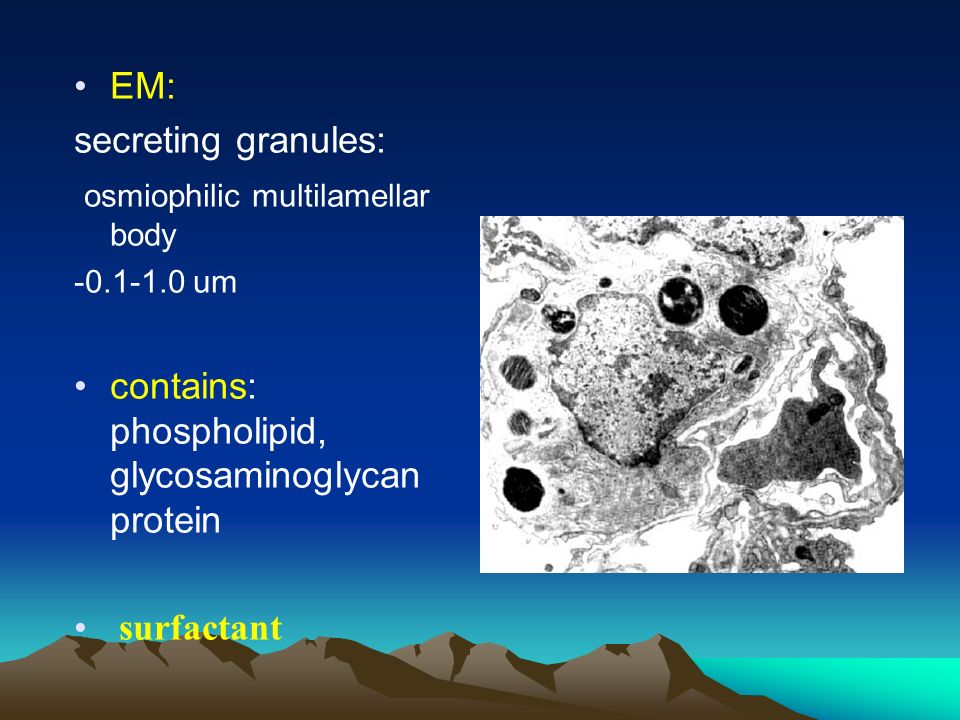 • EM:

secreting granules:

osmiophilic multilamellar body

-0.1-1.0 um

• contains: phospholipid, glycosaminoglycan protein

• surfactant